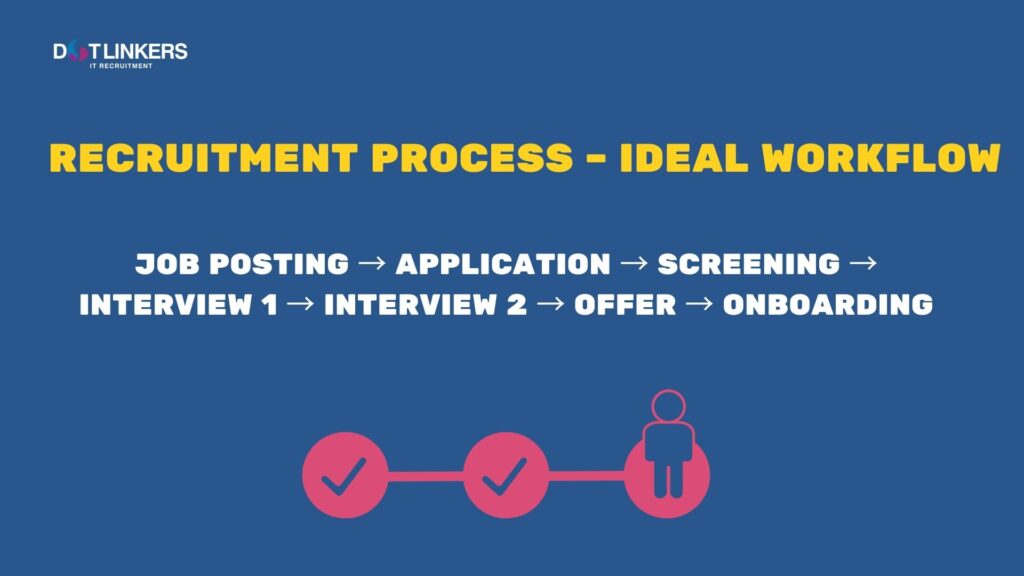 DOTLINKERS
IT RECRUITMENT

RECRUITMENT PROCESS - IDEAL WORKFLOW

JOB POSTING → APPLICATION → SCREENING → INTERVIEW 1 → INTERVIEW 2 → OFFER → ONBOARDING